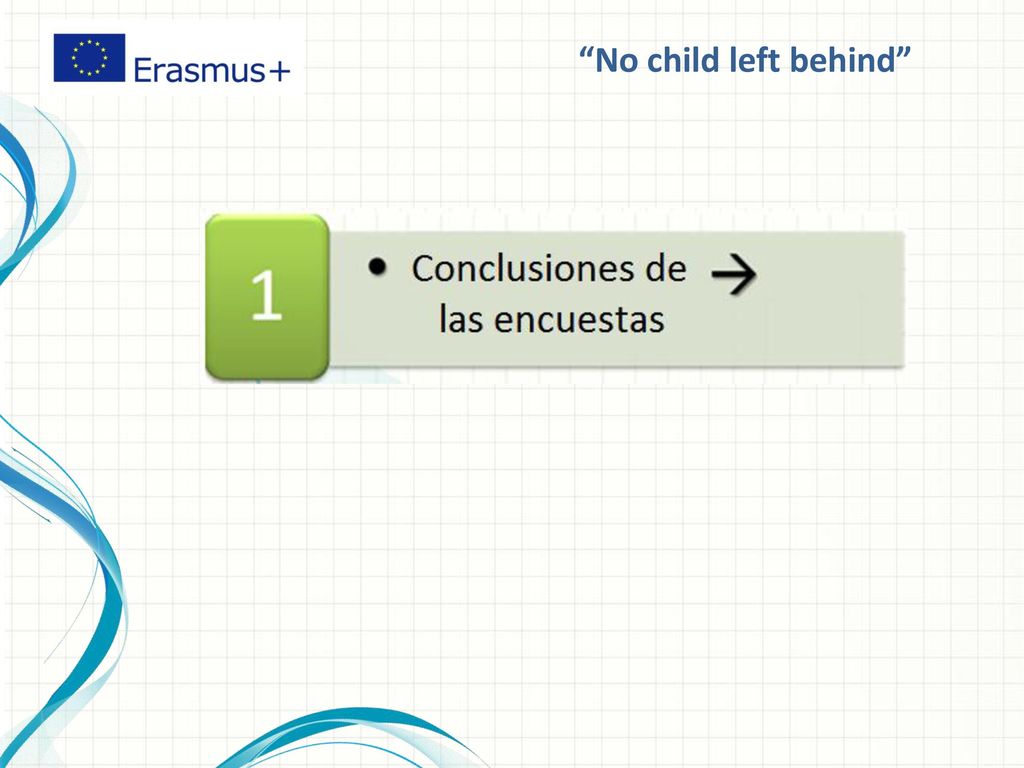 Erasmus+

“No child left behind”

1

• Conclusiones de las encuestas →